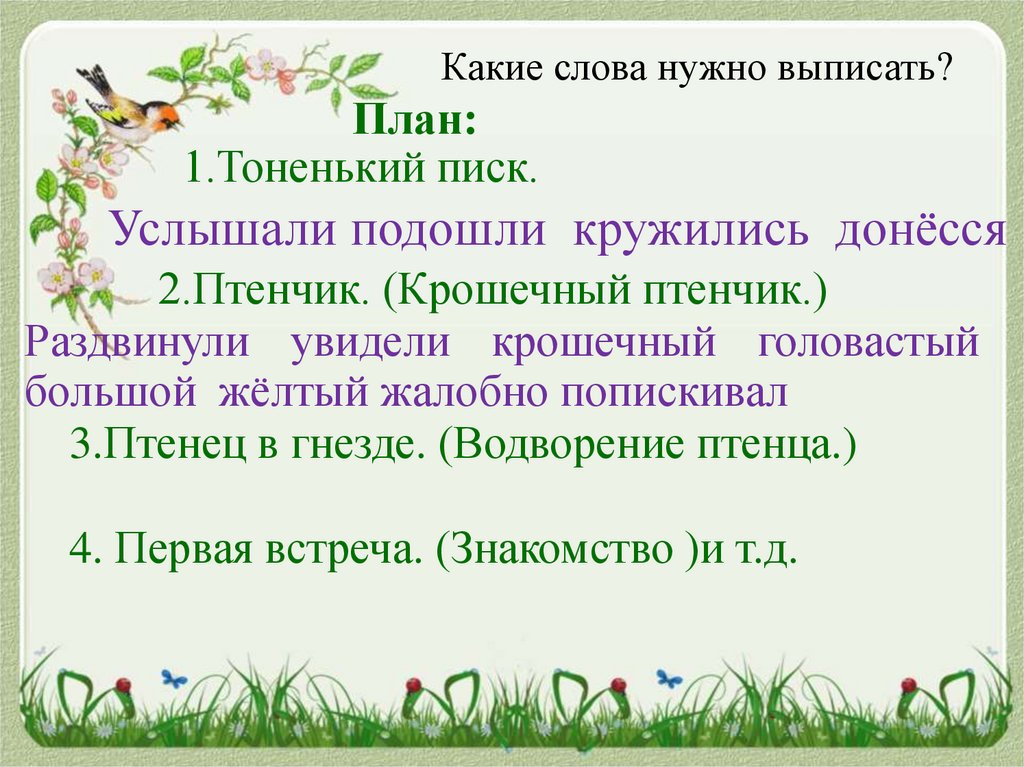 Какие слова нужно выписать?

План:

1.Тоненький писк.

Услышали подошли кружились донёсся

2.Птенчик. (Крошечный птенчик.)

Раздвинули увидели крошечный головастый большой жёлтый жалобно попискивал

3.Птенец в гнезде. (Водворение птенца.)

4. Первая встреча. (Знакомство )и т.д.